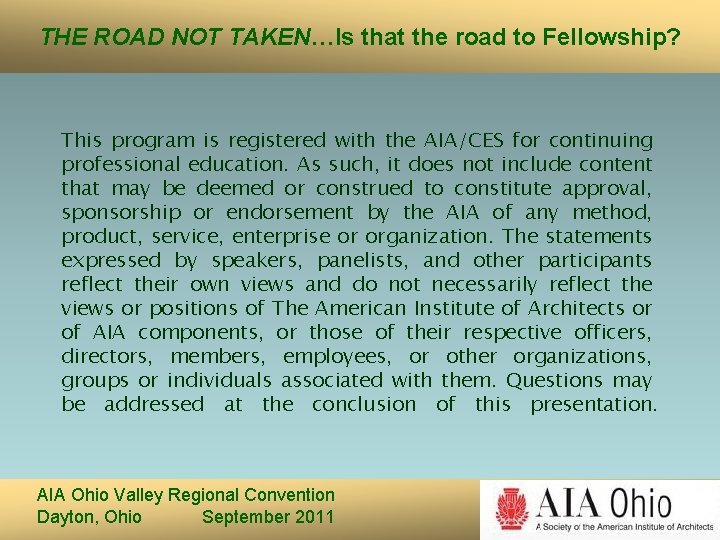 THE ROAD NOT TAKEN…Is that the road to Fellowship?

This program is registered with the AIA/CES for continuing professional education. As such, it does not include content that may be deemed or construed to constitute approval, sponsorship or endorsement by the AIA of any method, product, service, enterprise or organization. The statements expressed by speakers, panelists, and other participants reflect their own views and do not necessarily reflect the views or positions of The American Institute of Architects or of AIA components, or those of their respective officers, directors, members, employees, or other organizations, groups or individuals associated with them. Questions may be addressed at the conclusion of this presentation.

AIA Ohio Valley Regional Convention
Dayton, Ohio September 2011

AIA Ohio
A Society of the American Institute of Architects